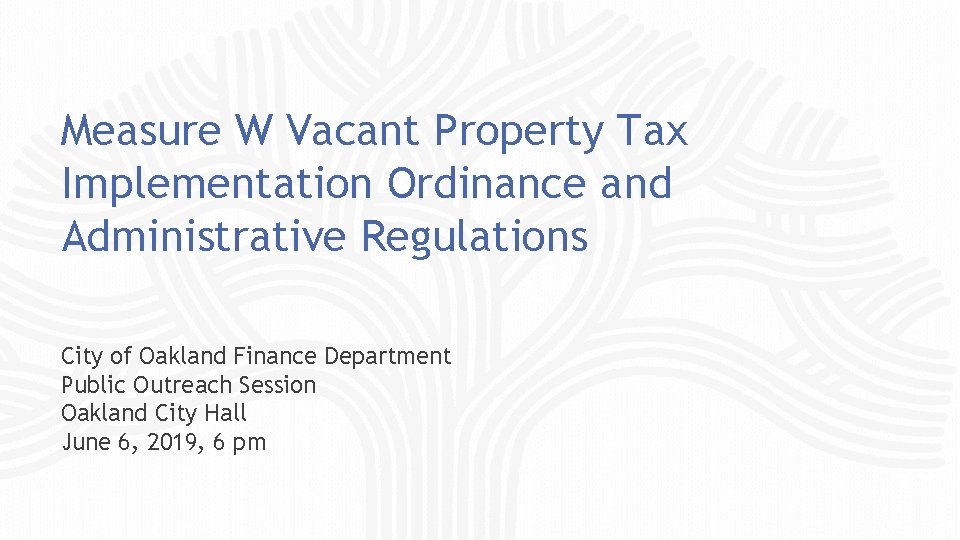 Measure W Vacant Property Tax Implementation Ordinance and Administrative Regulations

City of Oakland Finance Department
Public Outreach Session
Oakland City Hall
June 6, 2019, 6 pm